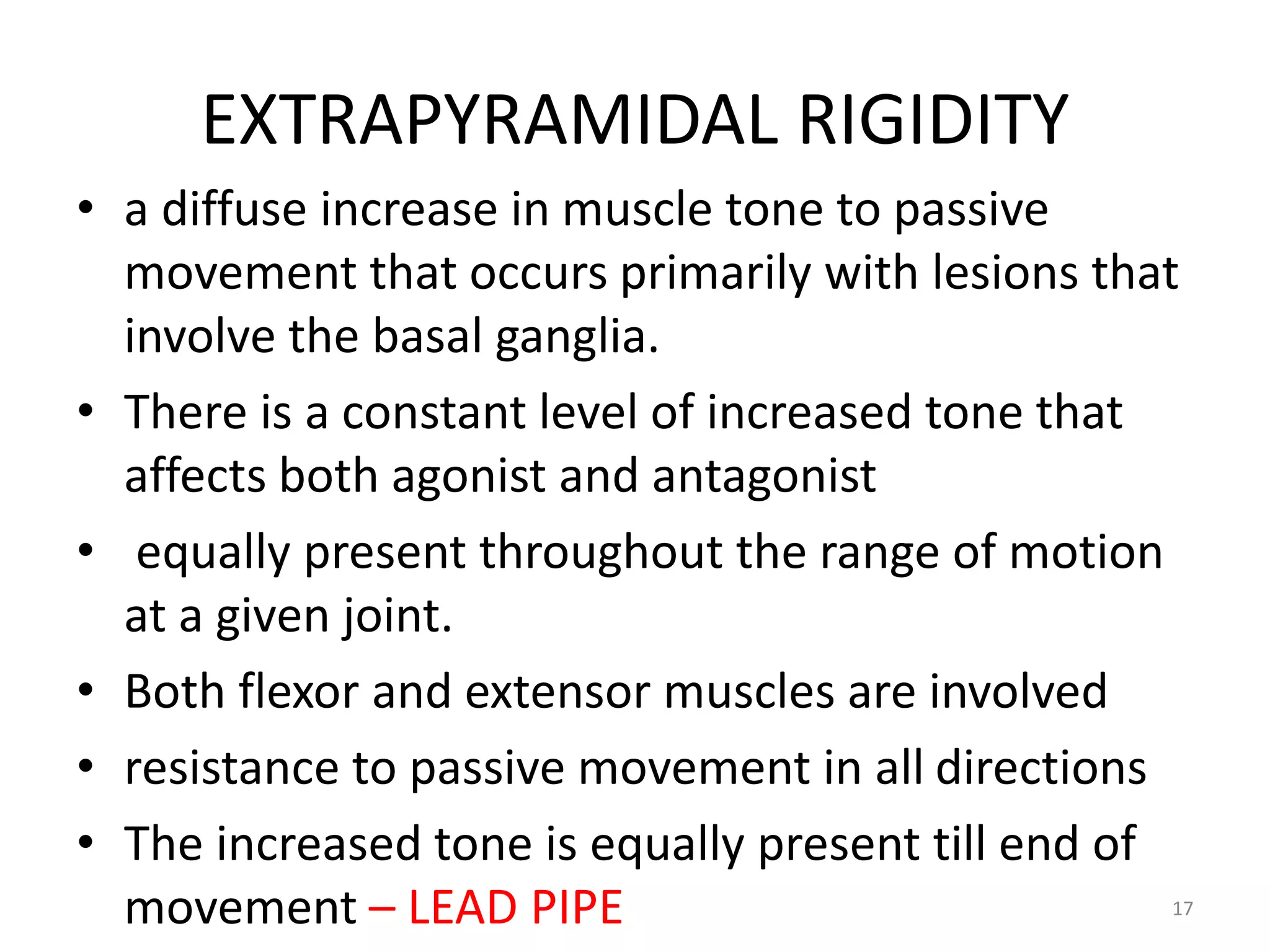 EXTRAPYRAMIDAL RIGIDITY

• a diffuse increase in muscle tone to passive movement that occurs primarily with lesions that involve the basal ganglia.

• There is a constant level of increased tone that affects both agonist and antagonist

• equally present throughout the range of motion at a given joint.

• Both flexor and extensor muscles are involved

• resistance to passive movement in all directions

• The increased tone is equally present till end of movement – LEAD PIPE

17